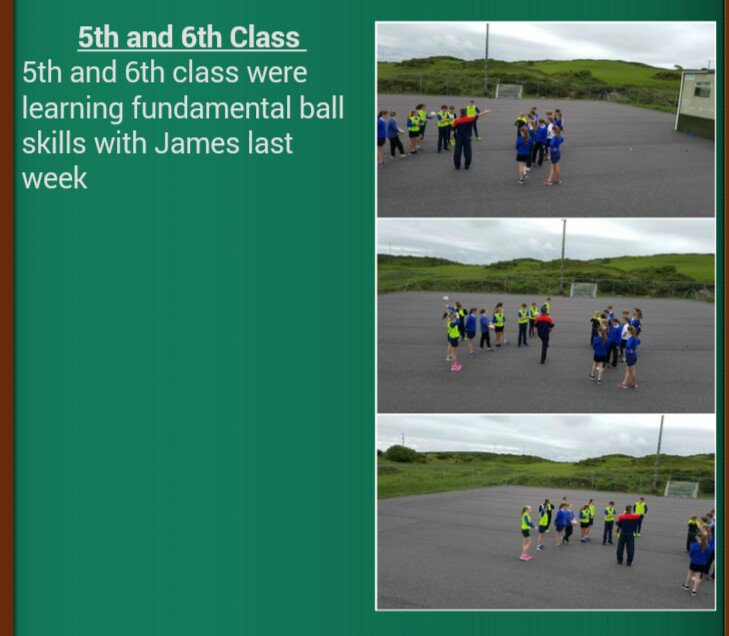 5th and 6th Class

5th and 6th class were learning fundamental ball skills with James last week